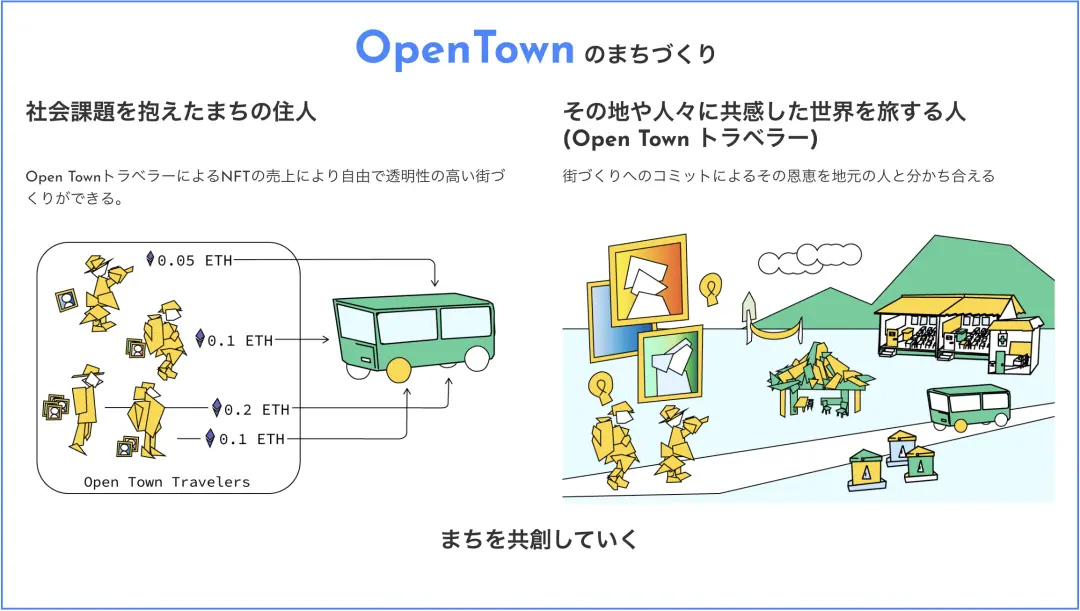 OpenTown のまちづくり

社会課題を抱えたまちの住人

Open TownトラベラーによるNFTの売上により自由で透明性の高い街づくりができる。

0.05 ETH

0.1 ETH

0.2 ETH

0.1 ETH

Open Town Travelers

その地や人々に共感した世界を旅する人 (Open Town トラベラー)

街づくりへのコミットによるその恩恵を地元の人と分かち合える

まちを共創していく